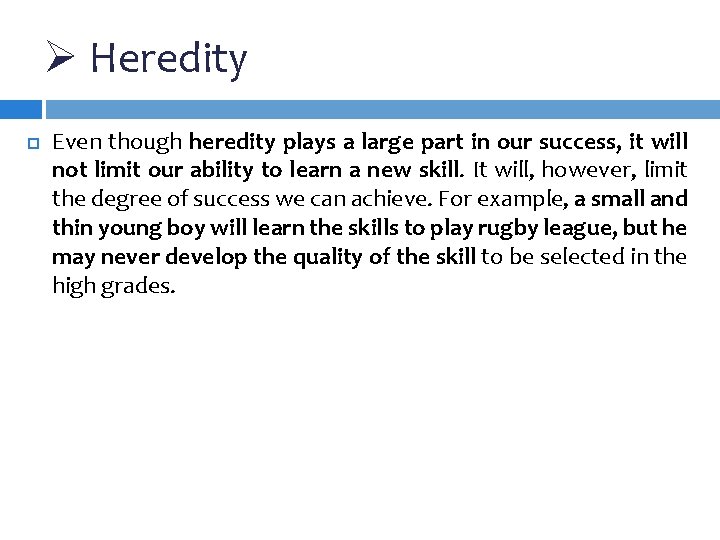 ➢ Heredity

Even though heredity plays a large part in our success, it will not limit our ability to learn a new skill. It will, however, limit the degree of success we can achieve. For example, a small and thin young boy will learn the skills to play rugby league, but he may never develop the quality of the skill to be selected in the high grades.